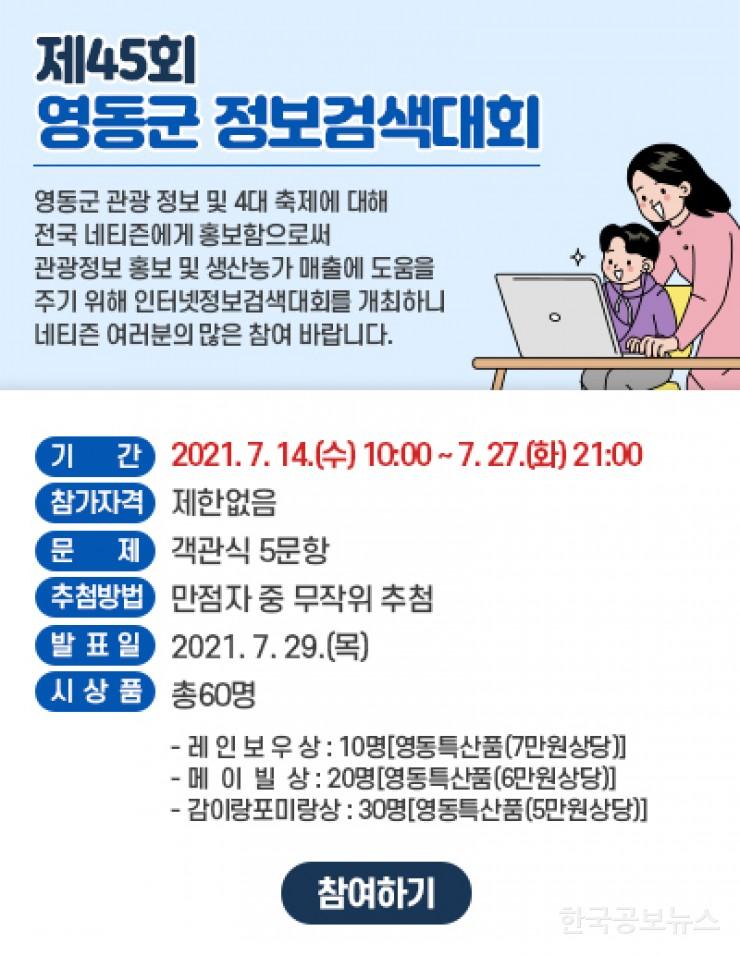 제45회
영동군 정보검색대회

영동군 관광 정보 및 4대 축제에 대해 전국 네티즌에게 홍보함으로써 관광정보 홍보 및 생산농가 매출에 도움을 주기 위해 인터넷정보검색대회를 개최하니 네티즌 여러분의 많은 참여 바랍니다.

기 간 2021. 7. 14.(수) 10:00 ~ 7. 27.(화) 21:00
참가자격 제한없음
문 제 객관식 5문항
추첨방법 만점자 중 무작위 추첨
발 표 일 2021. 7. 29.(목)
시 상 품 총60명

- 레 인 보 우 상 : 10명[영동특산품(7만원상당)]
- 메 이 빌 상 : 20명[영동특산품(6만원상당)]
- 감이랑포미랑상 : 30명[영동특산품(5만원상당)]

참여하기

한국공보뉴스